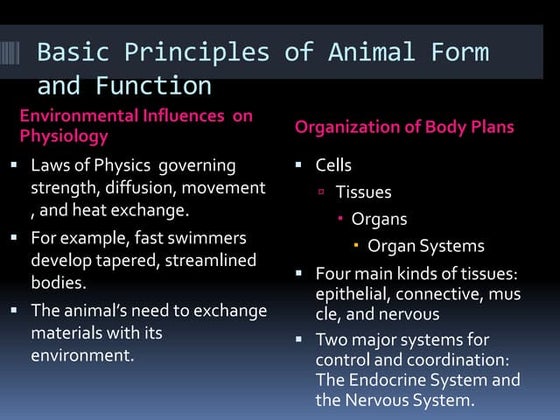 Basic Principles of Animal Form and Function

Environmental Influences on Physiology

▪ Laws of Physics governing strength, diffusion, movement , and heat exchange.
▪ For example, fast swimmers develop tapered, streamlined bodies.
▪ The animal's need to exchange materials with its environment.

Organization of Body Plans

▪ Cells
▫ Tissues
▪ Organs
▪ Organ Systems
▪ Four main kinds of tissues: epithelial, connective, mus cle, and nervous
▪ Two major systems for control and coordination: The Endocrine System and the Nervous System.